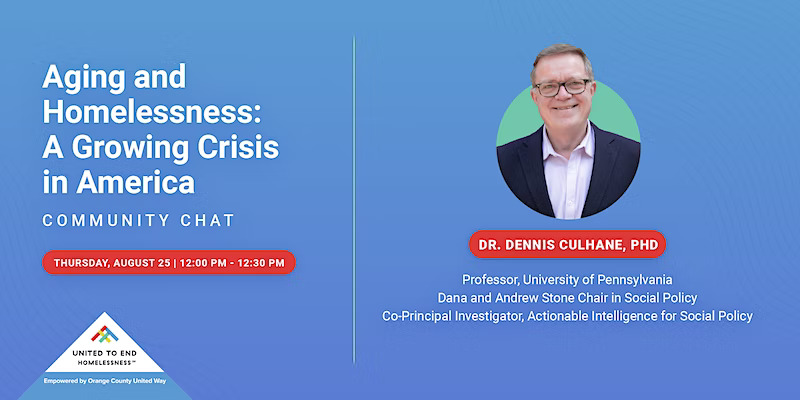 Aging and Homelessness: A Growing Crisis in America

COMMUNITY CHAT

THURSDAY, AUGUST 25 | 12:00 PM - 12:30 PM

UNITED TO END HOMELESSNESS™

Empowered by Orange County United Way

DR. DENNIS CULHANE, PHD

Professor, University of Pennsylvania
Dana and Andrew Stone Chair in Social Policy
Co-Principal Investigator, Actionable Intelligence for Social Policy